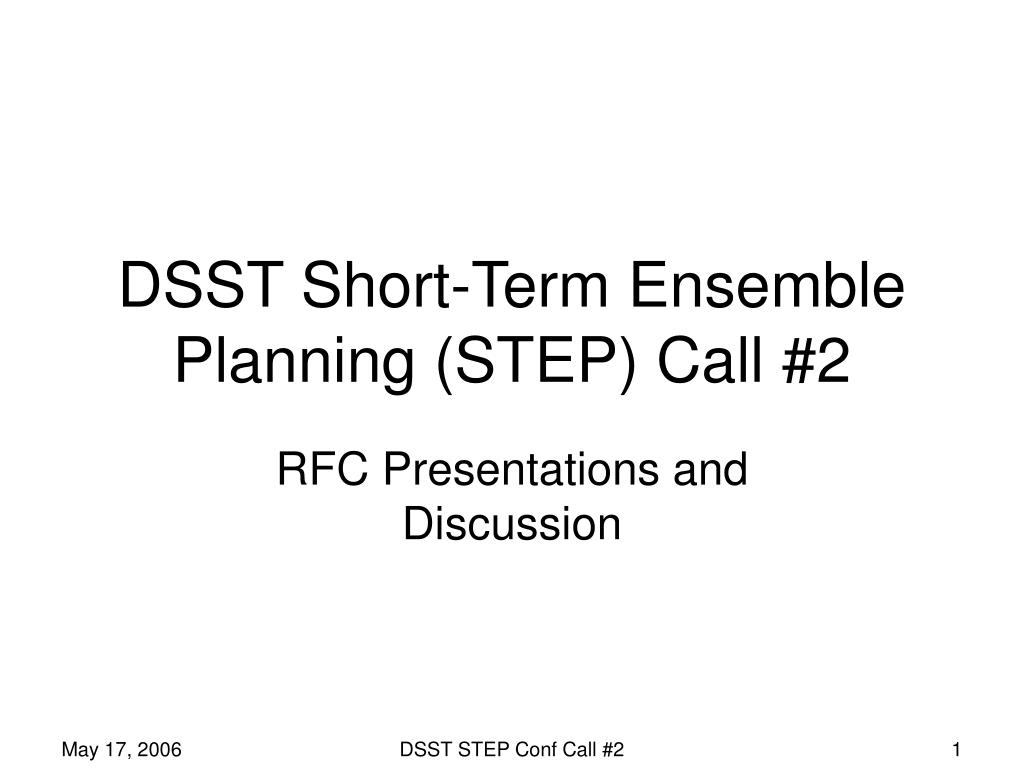 DSST Short-Term Ensemble Planning (STEP) Call #2

RFC Presentations and Discussion

May 17, 2006

DSST STEP Conf Call #2

1